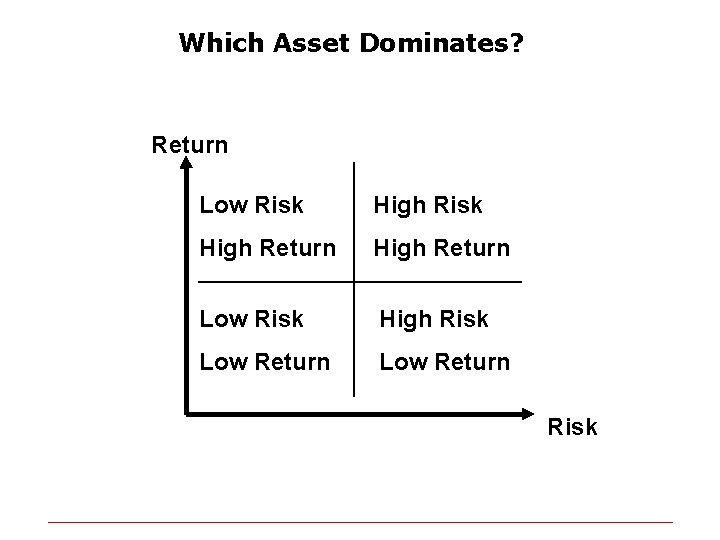 Which Asset Dominates?

Return

Low Risk
High Return

High Risk
High Return

Low Risk
Low Return

High Risk
Low Return

Risk